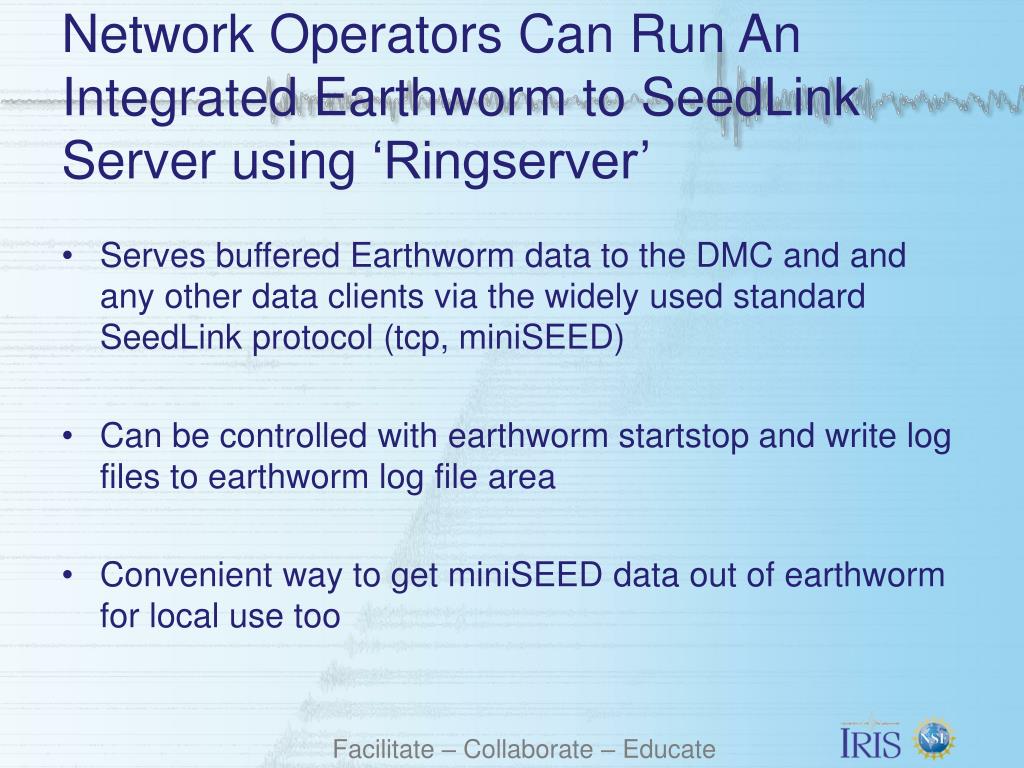 Network Operators Can Run An Integrated Earthworm to SeedLink Server using ‘Ringserver’

• Serves buffered Earthworm data to the DMC and and any other data clients via the widely used standard SeedLink protocol (tcp, miniSEED)

• Can be controlled with earthworm startstop and write log files to earthworm log file area

• Convenient way to get miniSEED data out of earthworm for local use too

Facilitate – Collaborate – Educate

IRIS

NSF